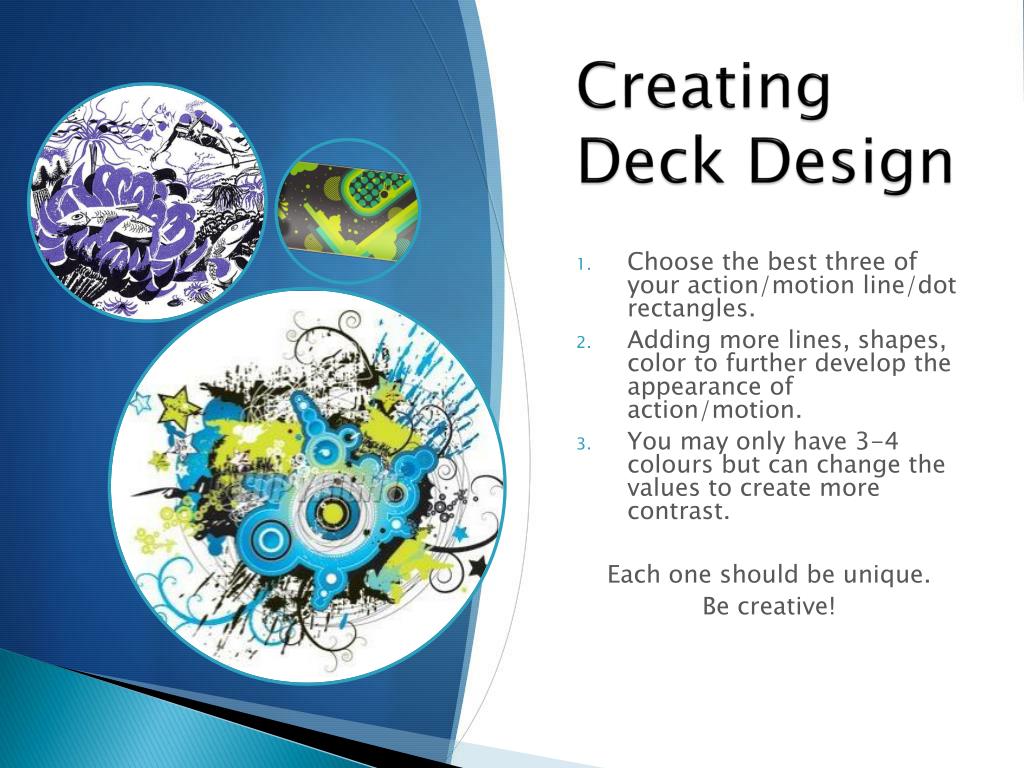 Creating Deck Design

1. Choose the best three of your action/motion line/dot rectangles.
2. Adding more lines, shapes, color to further develop the appearance of action/motion.
3. You may only have 3-4 colours but can change the values to create more contrast.

Each one should be unique.
Be creative!